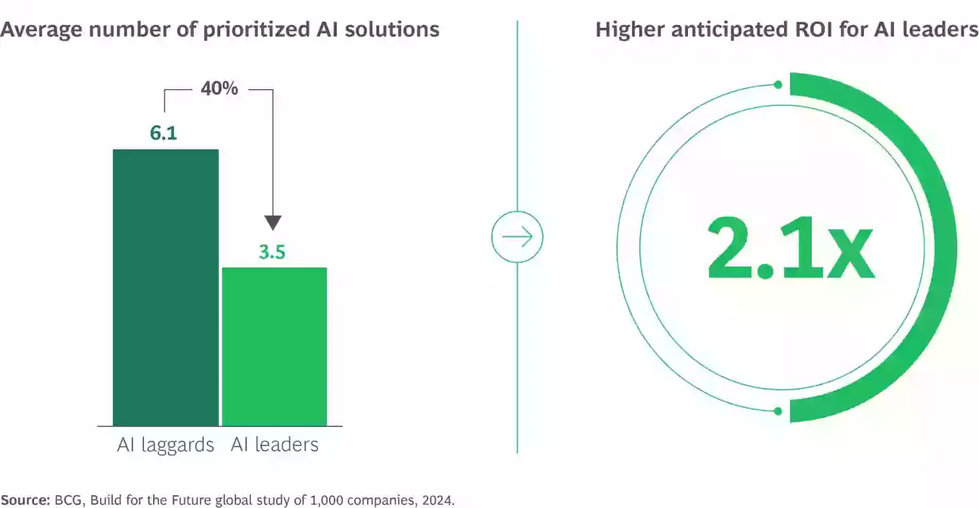 Average number of prioritized AI solutions

40%

6.1

3.5

AI laggards AI leaders

Higher anticipated ROI for AI leaders

2.1x

Source: BCG, Build for the Future global study of 1,000 companies, 2024.